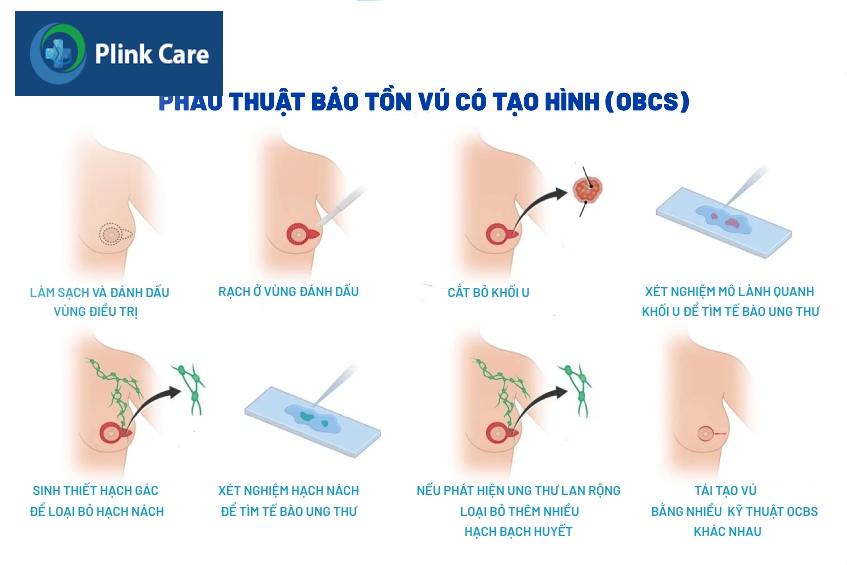 Plink Care

PHẪU THUẬT BẢO TỒN VÚ CÓ TẠO HÌNH (OBCS)

LÀM SẠCH VÀ ĐÁNH DẤU VÙNG ĐIỀU TRỊ

RẠCH Ở VÙNG ĐÁNH DẤU

CẮT BỎ KHỐI U

XÉT NGHIỆM MÔ LÀNH QUANH KHỐI U ĐỂ TÌM TẾ BÀO UNG THƯ

SINH THIẾT HẠCH GÁC ĐỂ LOẠI BỎ HẠCH NÁCH

XÉT NGHIỆM HẠCH NÁCH ĐỂ TÌM TẾ BÀO UNG THƯ

NẾU PHÁT HIỆN UNG THƯ LAN RỘNG LOẠI BỎ THÊM NHIỀU HẠCH BẠCH HUYẾT

TÁI TẠO VÚ BẰNG NHIỀU KỸ THUẬT OCBS KHÁC NHAU